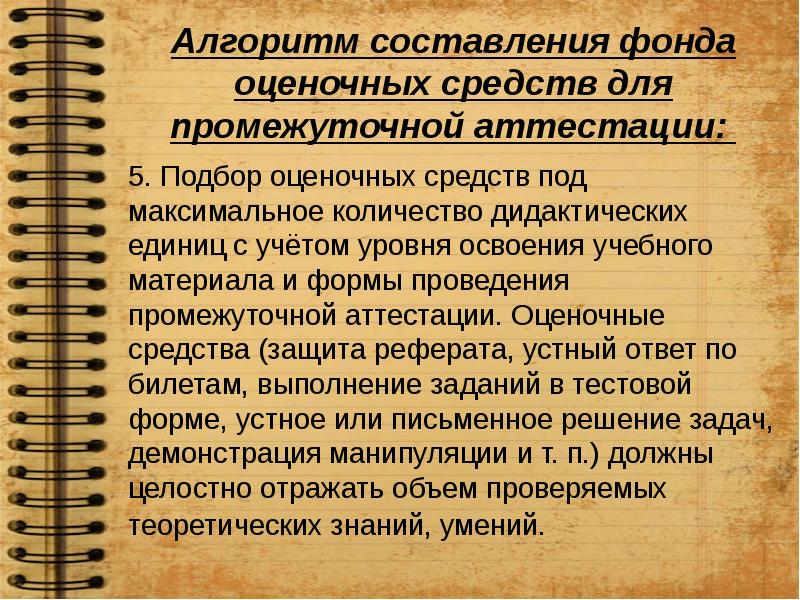 Алгоритм составления фонда оценочных средств для промежуточной аттестации:

5. Подбор оценочных средств под максимальное количество дидактических единиц с учётом уровня освоения учебного материала и формы проведения промежуточной аттестации. Оценочные средства (защита реферата, устный ответ по билетам, выполнение заданий в тестовой форме, устное или письменное решение задач, демонстрация манипуляции и т. п.) должны целостно отражать объем проверяемых теоретических знаний, умений.